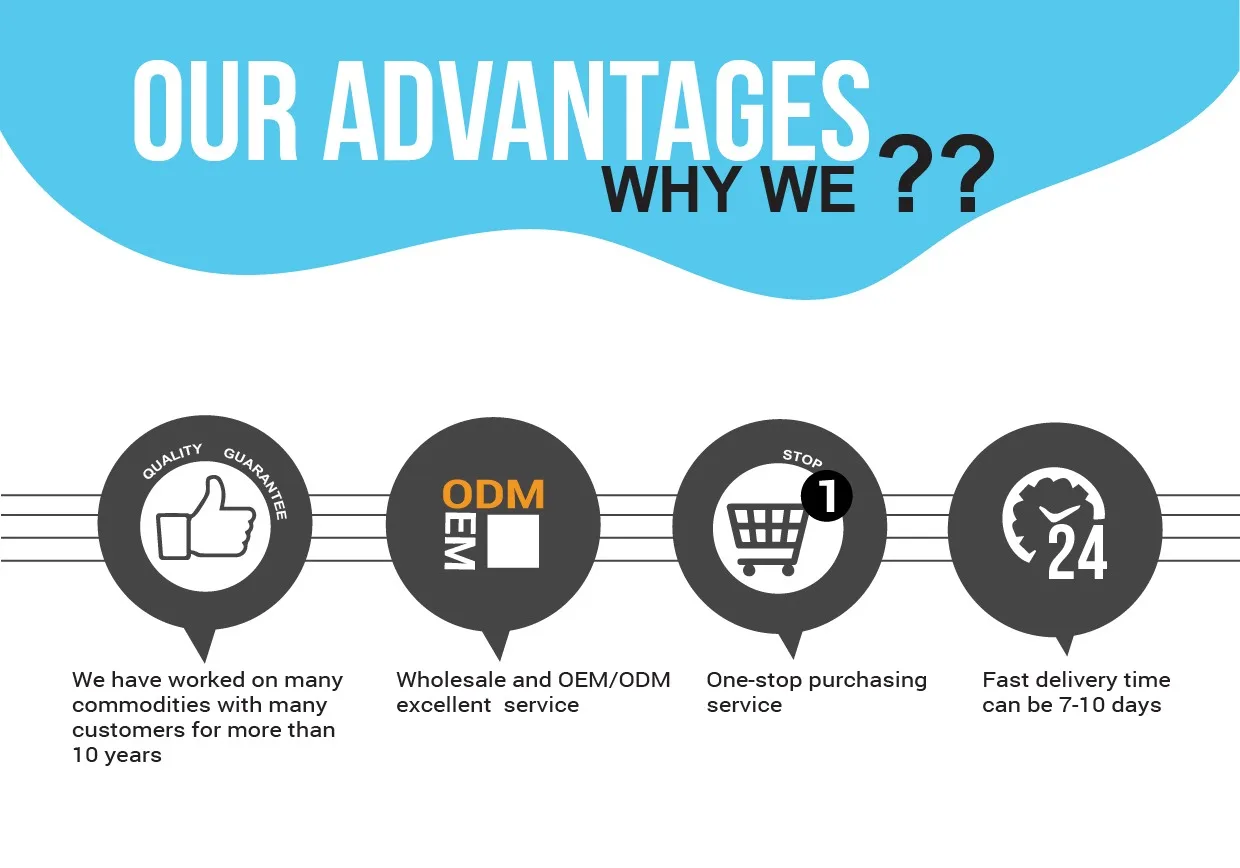 OUR ADVANTAGES
WHY WE ??

QUALITY GUARANTEE

ODM
EM

STOP
1

24

We have worked on many commodities with many customers for more than 10 years

Wholesale and OEM/ODM excellent service

One-stop purchasing service

Fast delivery time can be 7-10 days